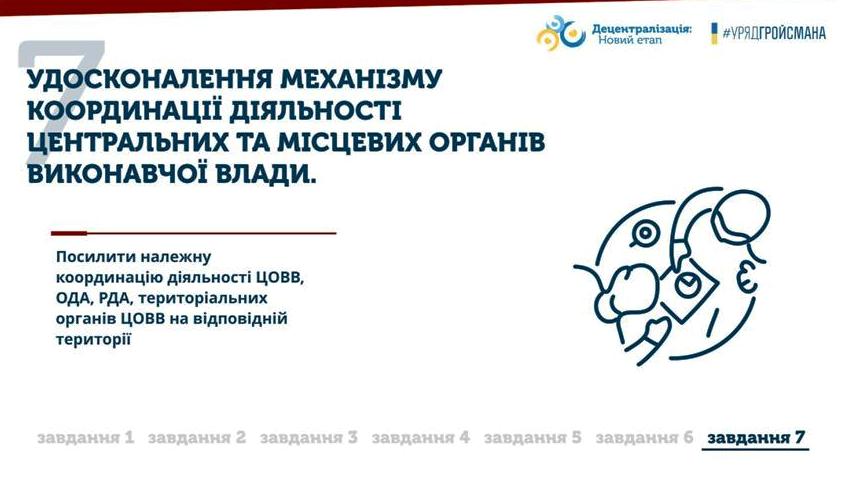 Децентралізація: Новий етап

#УРЯДГРОЙСМАНА

7

УДОСКОНАЛЕННЯ МЕХАНІЗМУ КООРДИНАЦІЇ ДІЯЛЬНОСТІ ЦЕНТРАЛЬНИХ ТА МІСЦЕВИХ ОРГАНІВ ВИКОНАВЧОЇ ВЛАДИ.

Посилити належну координацію діяльності ЦОВВ, ОДА, РДА, територіальних органів ЦОВВ на відповідній території

завдання 1 завдання 2 завдання 3 завдання 4 завдання 5 завдання 6 завдання 7